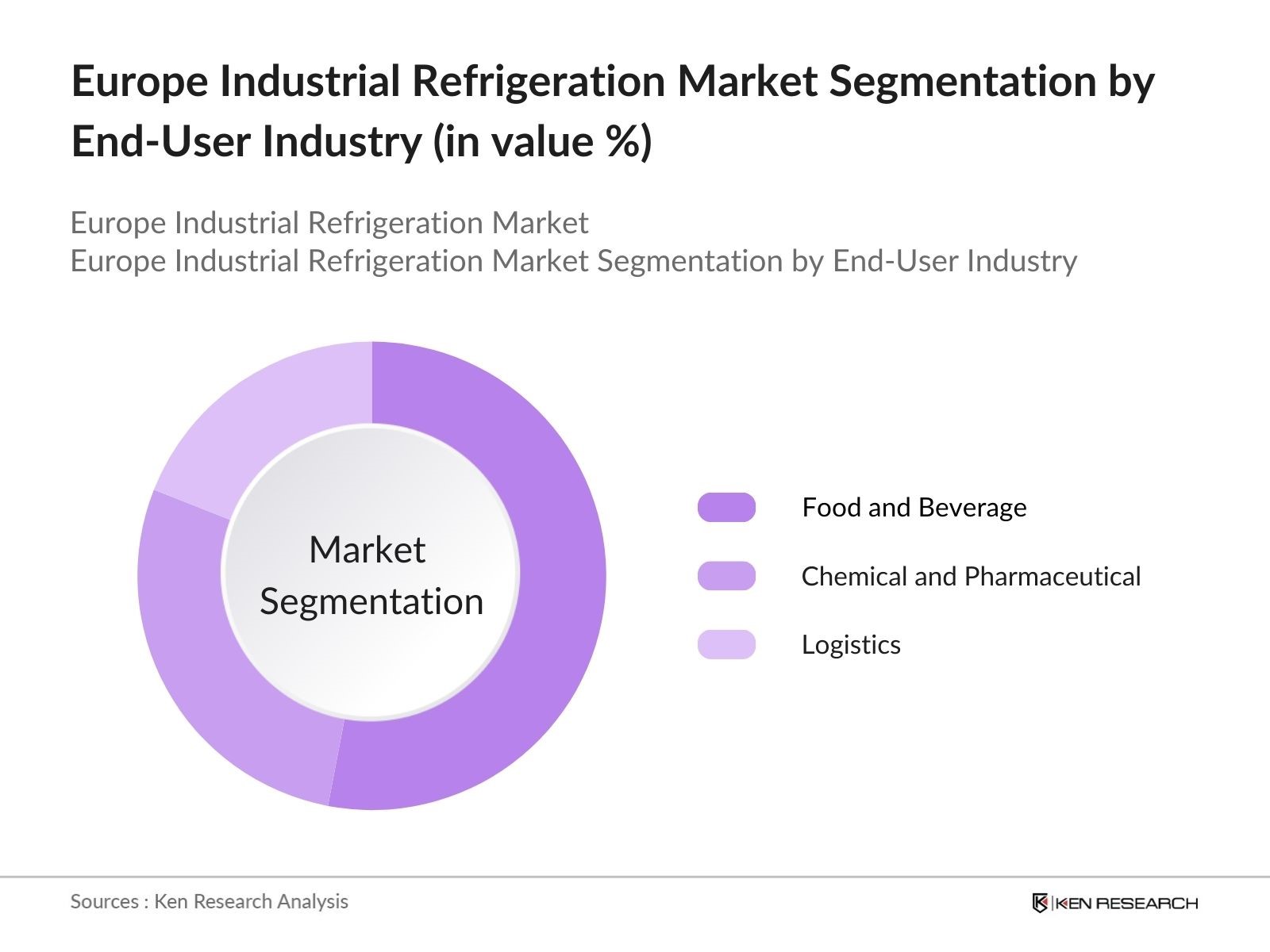 Europe Industrial Refrigeration Market Segmentation by End-User Industry (in value %)

Europe Industrial Refrigeration Market
Europe Industrial Refrigeration Market Segmentation by End-User Industry

Market Segmentation

Food and Beverage
Chemical and Pharmaceutical
Logistics

Sources : Ken Research Analysis

KEN RESEARCH